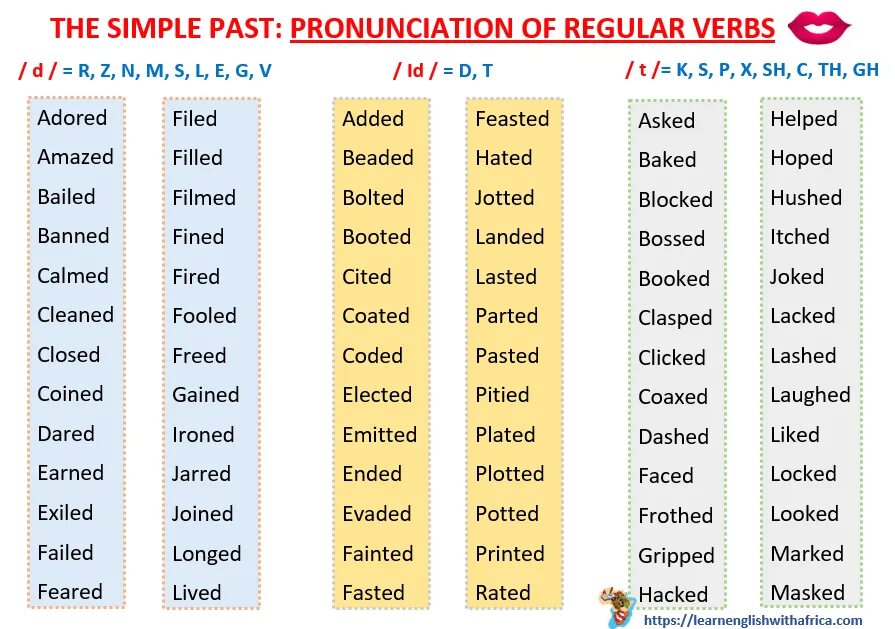 THE SIMPLE PAST: PRONUNCIATION OF REGULAR VERBS

/ d / = R, Z, N, M, S, L, E, G, V

Adored
Amazed
Bailed
Banned
Calmed
Cleaned
Closed
Coined
Dared
Earned
Exiled
Failed
Feared

Filed
Filled
Filmed
Fined
Fired
Fooled
Freed
Gained
Ironed
Jarred
Joined
Longed
Lived

/ Id / = D, T

Added
Beaded
Bolted
Booted
Cited
Coated
Coded
Elected
Emitted
Ended
Evaded
Fainted
Fasted

Feasted
Hated
Jotted
Landed
Lasted
Parted
Pasted
Pitied
Plated
Plotted
Potted
Printed
Rated

/ t /= K, S, P, X, SH, C, TH, GH

Asked
Baked
Blocked
Bossed
Booked
Clasped
Clicked
Coaxed
Dashed
Faced
Frothed
Gripped
Hacked

Helped
Hoped
Hushed
Itched
Joked
Lacked
Lashed
Laughed
Liked
Locked
Looked
Marked
Masked

https://learnenglishwithafrica.com